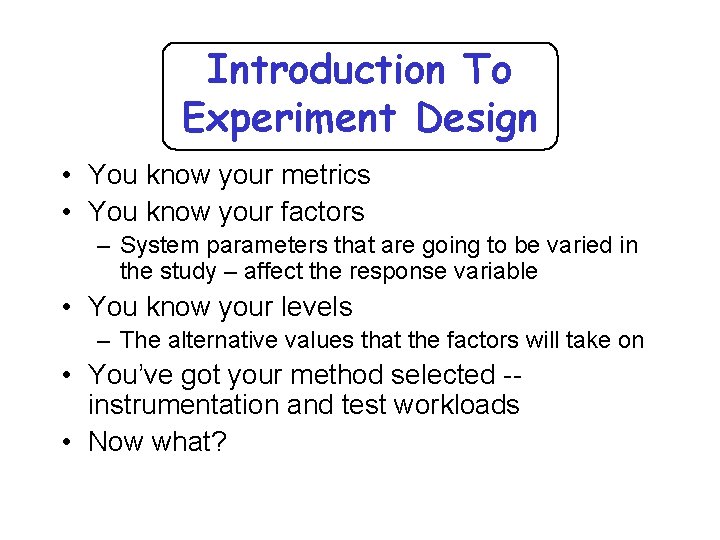 Introduction To Experiment Design

• You know your metrics
• You know your factors
– System parameters that are going to be varied in the study – affect the response variable
• You know your levels
– The alternative values that the factors will take on
• You've got your method selected -- instrumentation and test workloads
• Now what?